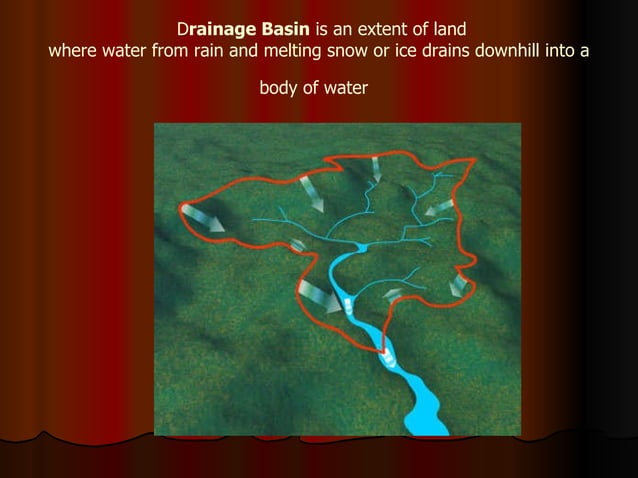 Drainage Basin is an extent of land where water from rain and melting snow or ice drains downhill into a

body of water